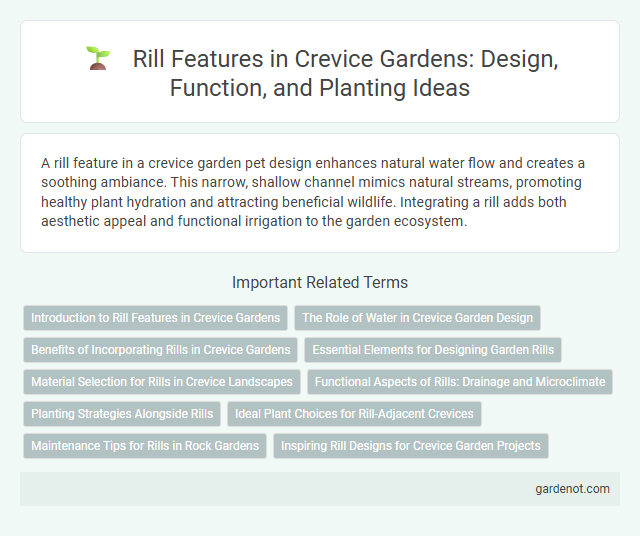 Rill Features in Crevice Gardens: Design, Function, and Planting Ideas

A rill feature in a crevice garden pet design enhances natural water flow and creates a soothing ambiance. This narrow, shallow channel mimics natural streams, promoting healthy plant hydration and attracting beneficial wildlife. Integrating a rill adds both aesthetic appeal and functional irrigation to the garden ecosystem.

Important Related Terms

Introduction to Rill Features in Crevice Gardens
The Role of Water in Crevice Garden Design
Benefits of Incorporating Rills in Crevice Gardens
Essential Elements for Designing Garden Rills
Material Selection for Rills in Crevice Landscapes
Functional Aspects of Rills: Drainage and Microclimate
Planting Strategies Alongside Rills
Ideal Plant Choices for Rill-Adjacent Crevices
Maintenance Tips for Rills in Rock Gardens
Inspiring Rill Designs for Crevice Garden Projects

gardenot.com